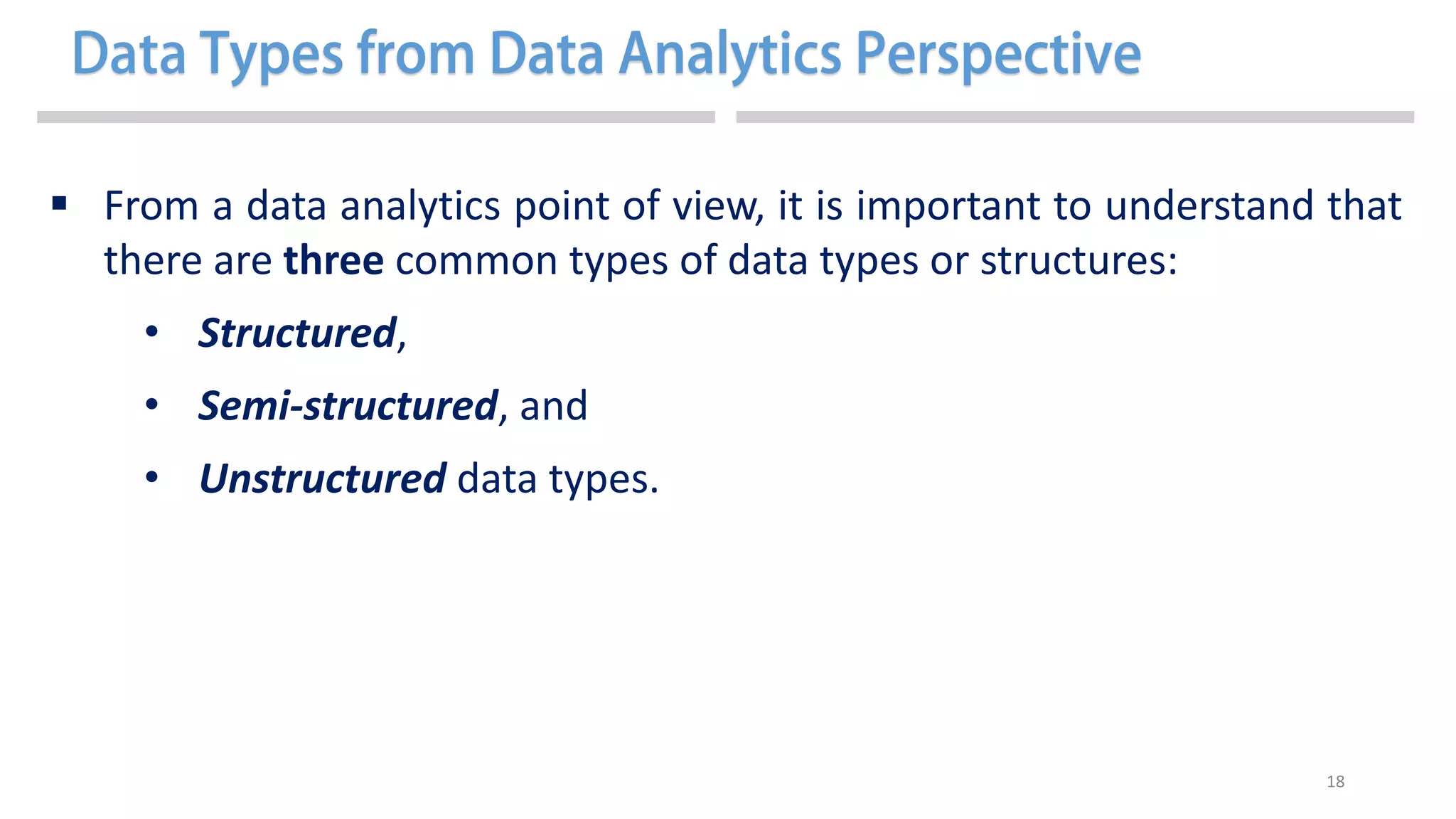 Data Types from Data Analytics Perspective

▪ From a data analytics point of view, it is important to understand that there are three common types of data types or structures:

• Structured,

• Semi-structured, and

• Unstructured data types.

18